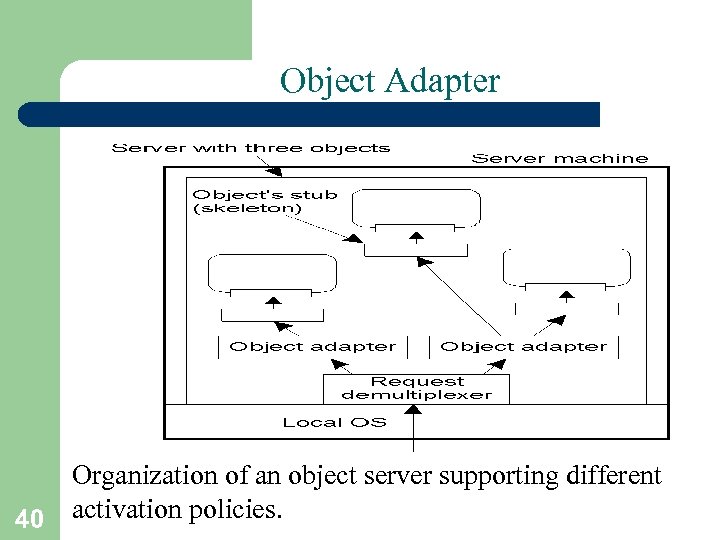 Object Adapter

Server with three objects

Server machine

Object's stub (skeleton)

Object adapter

Object adapter

Request demultiplexer

Local OS

Organization of an object server supporting different activation policies.

40